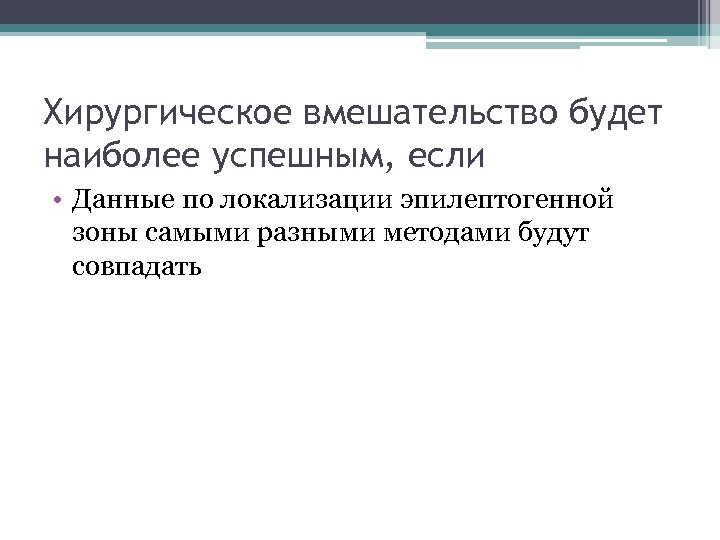 Хирургическое вмешательство будет наиболее успешным, если

• Данные по локализации эпилептогенной зоны самыми разными методами будут совпадать